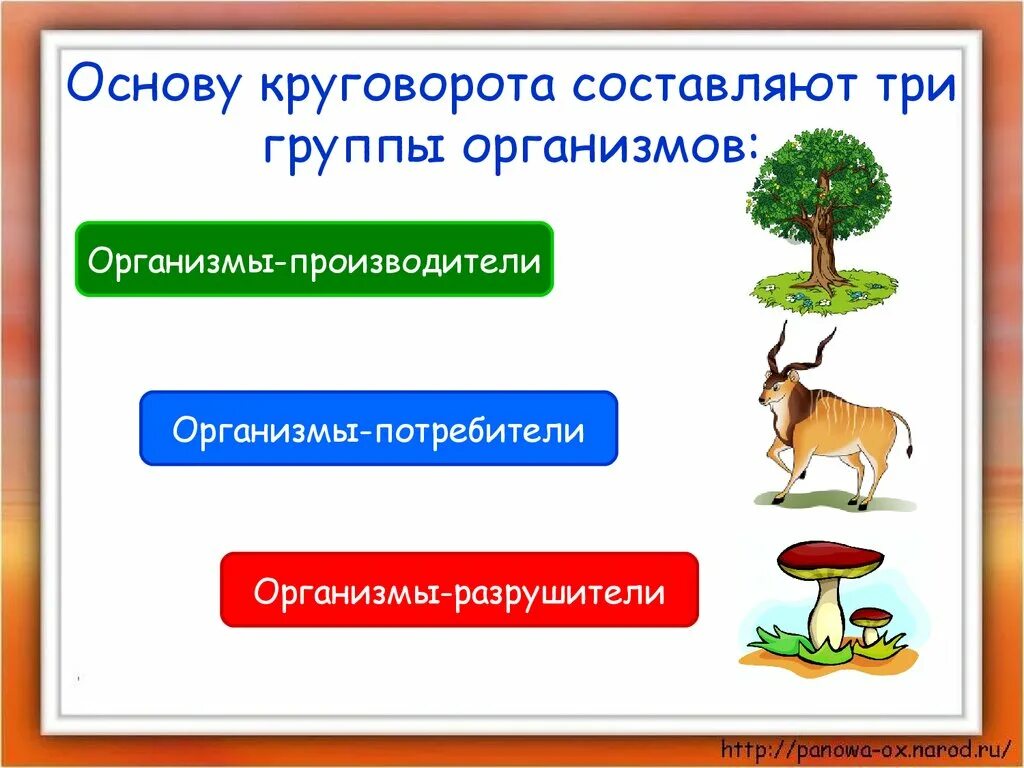 Основу круговорота составляют три группы организмов:

Организмы-производители

Организмы-потребители

Организмы-разрушители

http://panowa-ox.narod.ru/